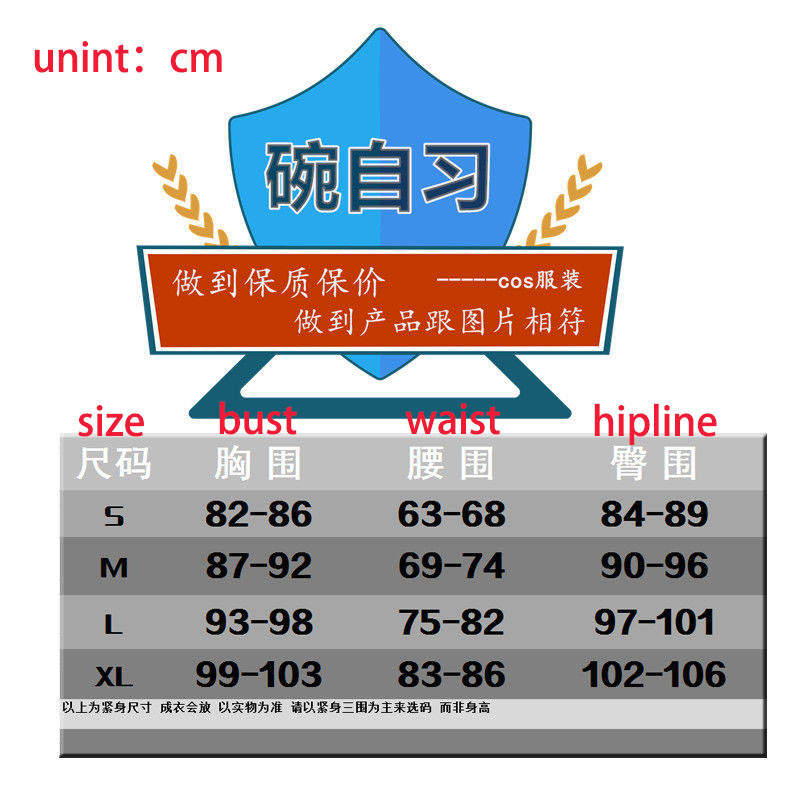 unint：cm

碗自习

做到保质保价 -----cos服装
做到产品跟图片相符

| size 尺码 | bust 胸围 | waist 腰围 | hipline 臀围 |
|---|---|---|---|
| S | 82-86 | 63-68 | 84-89 |
| M | 87-92 | 69-74 | 90-96 |
| L | 93-98 | 75-82 | 97-101 |
| XL | 99-103 | 83-86 | 102-106 |

以上为紧身尺寸 成衣会放 以实物为准 请以紧身三围为主来选码 而非身高